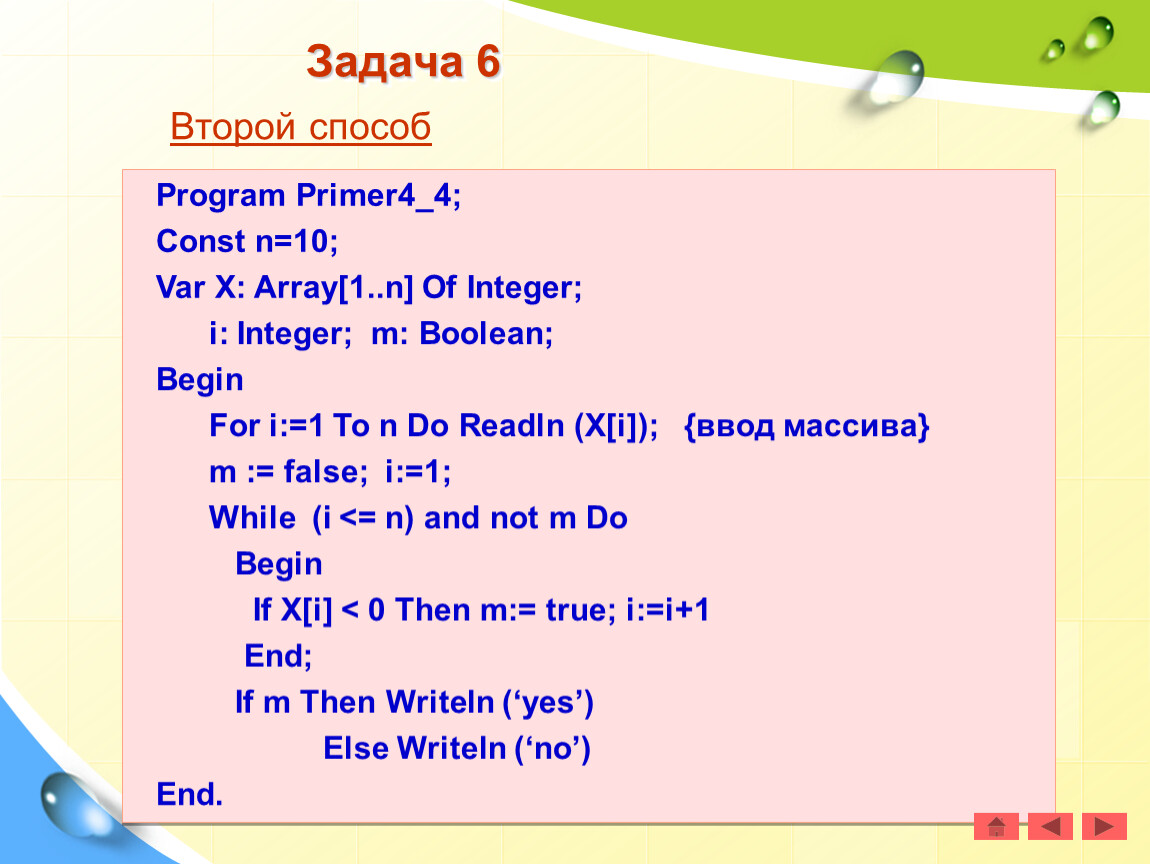 Задача 6

Второй способ

Program Primer4_4;
Const n=10;
Var X: Array[1..n] Of Integer;
i: Integer; m: Boolean;
Begin
For i:=1 To n Do Readln (X[i]); {ввод массива}
m := false; i:=1;
While (i <= n) and not m Do
Begin
If X[i] < 0 Then m:= true; i:=i+1
End;
If m Then Writeln (‘yes’)
Else Writeln (‘no’)
End.